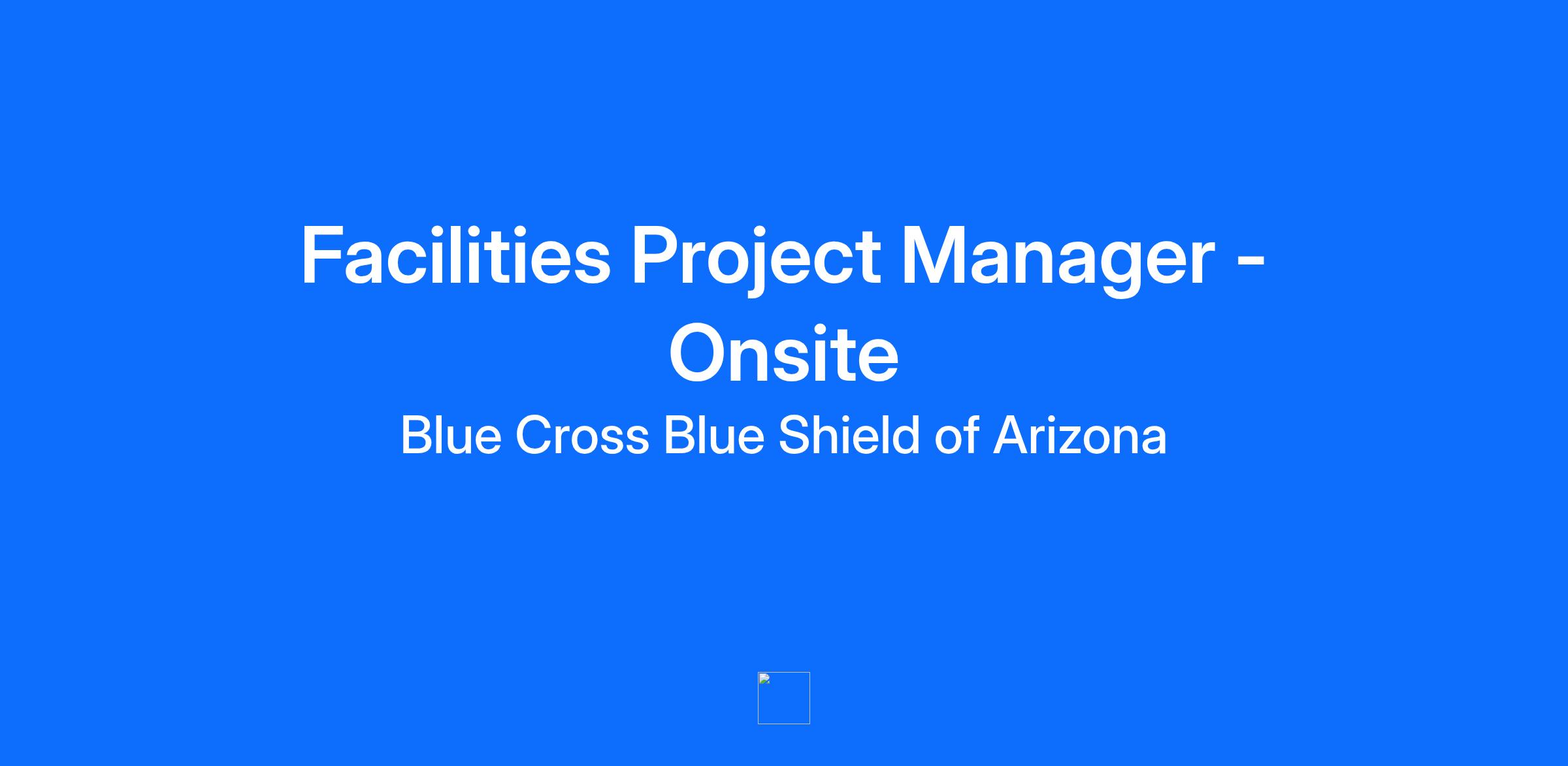 Facilities Project Manager - Onsite

Blue Cross Blue Shield of Arizona